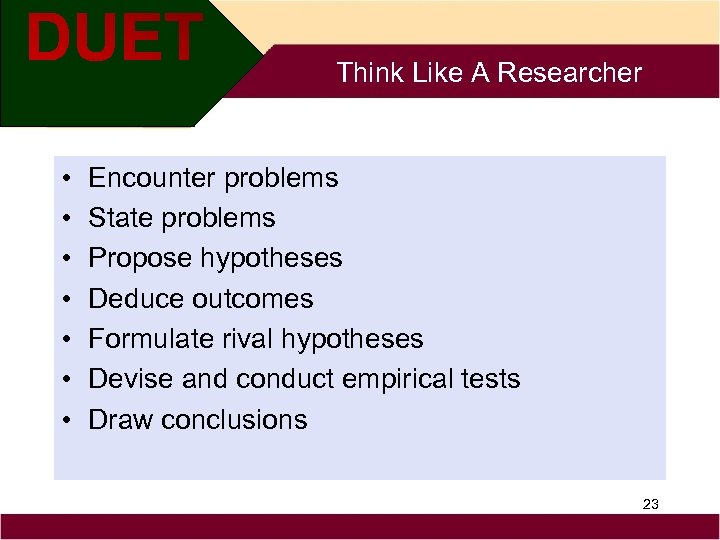 DUET

Think Like A Researcher

• Encounter problems
• State problems
• Propose hypotheses
• Deduce outcomes
• Formulate rival hypotheses
• Devise and conduct empirical tests
• Draw conclusions

23